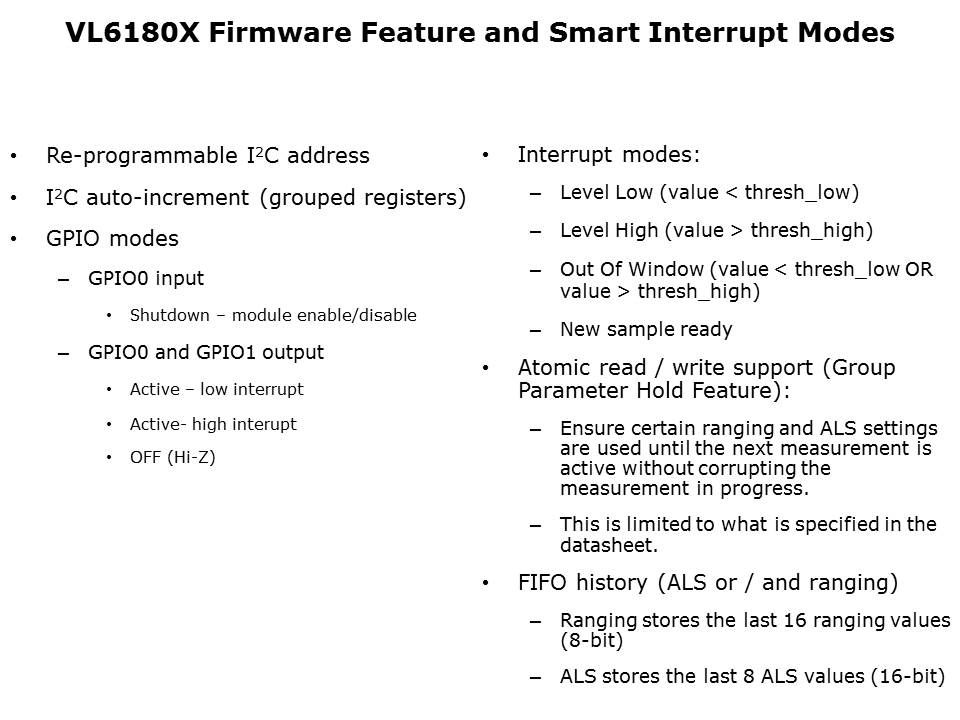 VL6180X Firmware Feature and Smart Interrupt Modes

• Re-programmable $I^2C$ address
• $I^2C$ auto-increment (grouped registers)
• GPIO modes
– GPIO0 input
• Shutdown – module enable/disable
– GPIO0 and GPIO1 output
• Active – low interrupt
• Active- high interupt
• OFF (Hi-Z)

• Interrupt modes:
– Level Low (value < thresh_low)
– Level High (value > thresh_high)
– Out Of Window (value < thresh_low OR value > thresh_high)
– New sample ready
• Atomic read / write support (Group Parameter Hold Feature):
– Ensure certain ranging and ALS settings are used until the next measurement is active without corrupting the measurement in progress.
– This is limited to what is specified in the datasheet.
• FIFO history (ALS or / and ranging)
– Ranging stores the last 16 ranging values (8-bit)
– ALS stores the last 8 ALS values (16-bit)